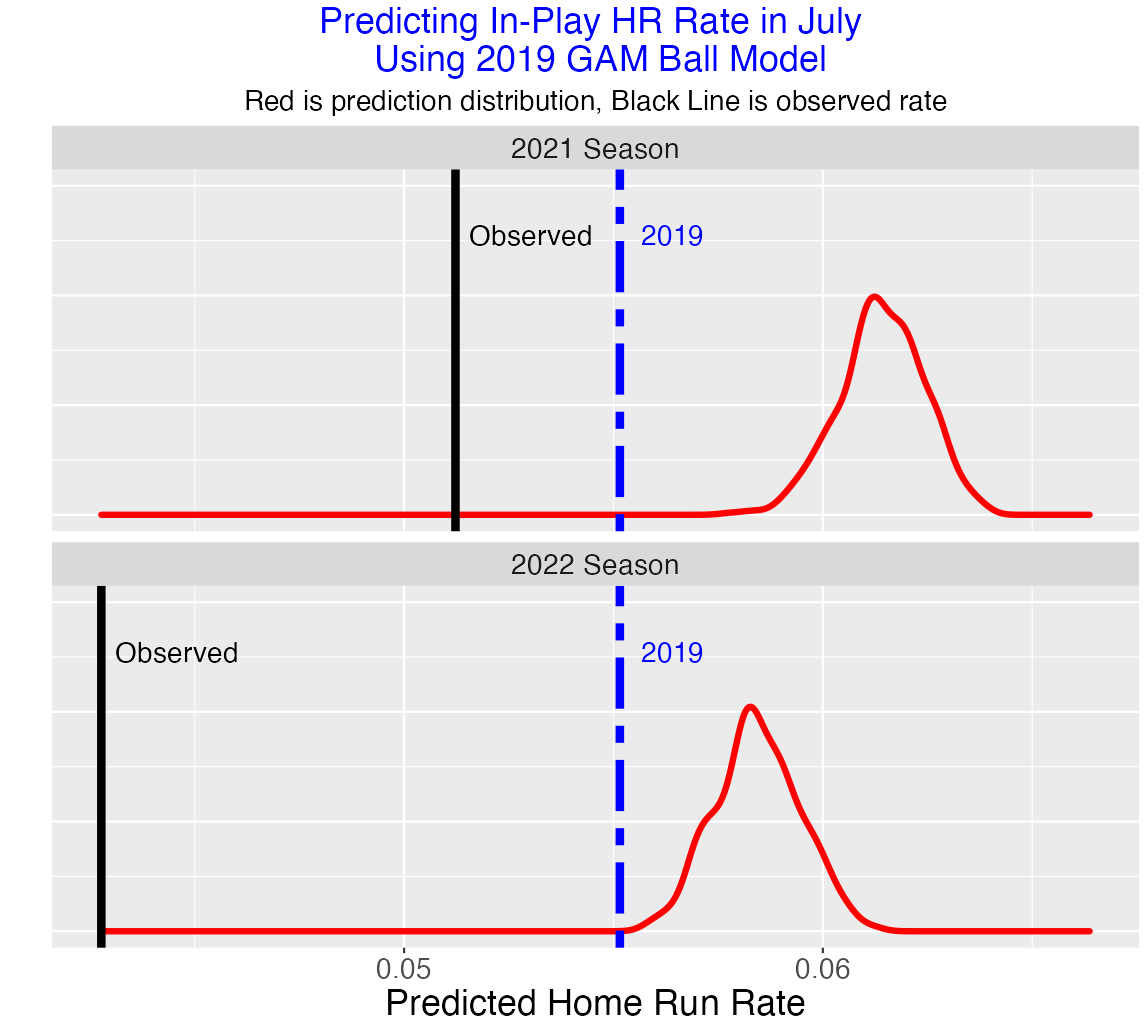 Predicting In-Play HR Rate in July
Using 2019 GAM Ball Model
Red is prediction distribution, Black Line is observed rate

2021 Season
Observed
2019

2022 Season
Observed
2019

0.05
0.06
Predicted Home Run Rate